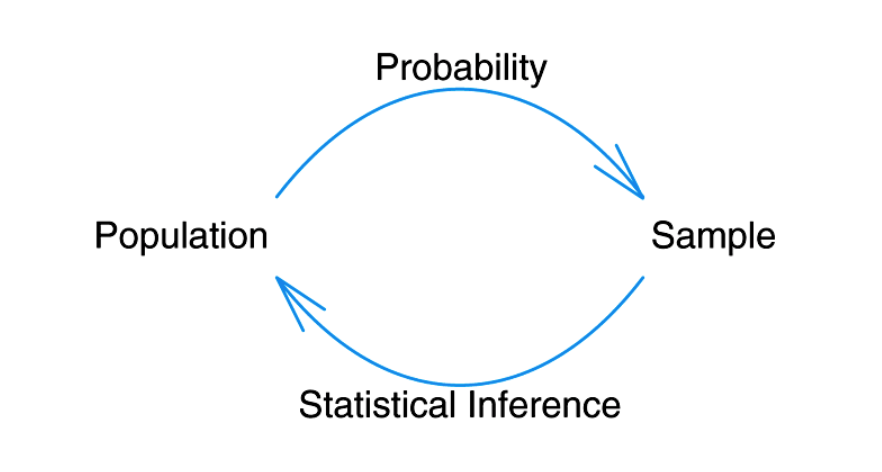 Probability

Population

Sample

Statistical Inference